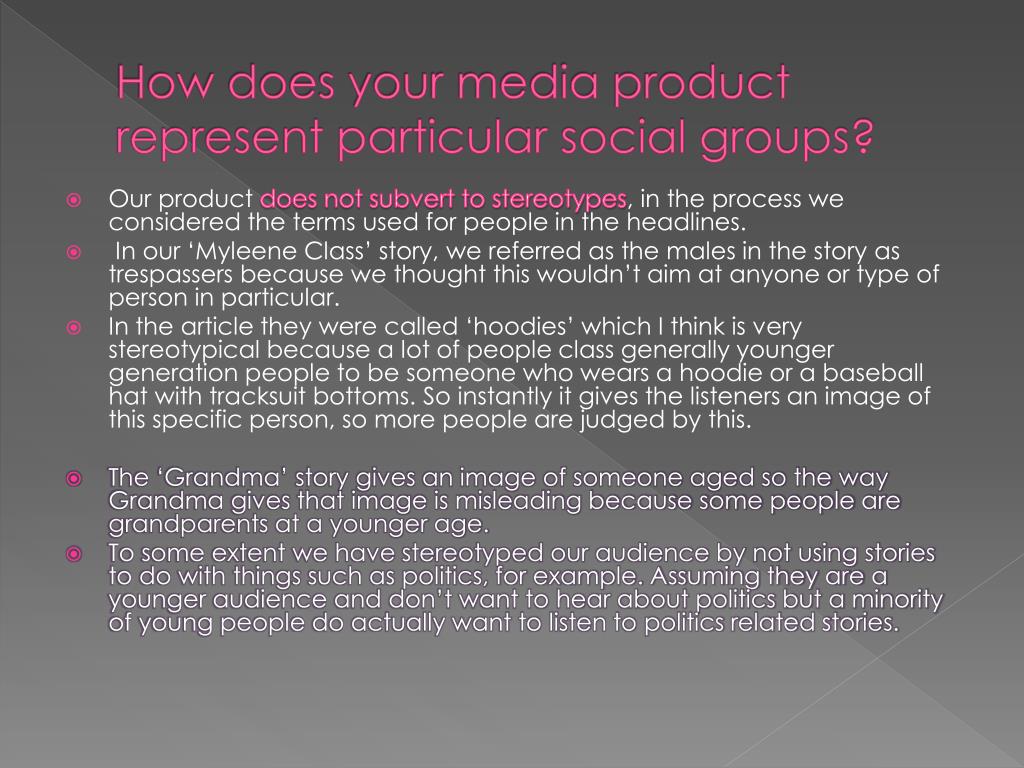 How does your media product represent particular social groups?

Our product does not subvert to stereotypes, in the process we considered the terms used for people in the headlines.

In our ‘Myleene Class’ story, we referred as the males in the story as trespassers because we thought this wouldn’t aim at anyone or type of person in particular.

In the article they were called ‘hoodies’ which I think is very stereotypical because a lot of people class generally younger generation people to be someone who wears a hoodie or a baseball hat with tracksuit bottoms. So instantly it gives the listeners an image of this specific person, so more people are judged by this.

The ‘Grandma’ story gives an image of someone aged so the way Grandma gives that image is misleading because some people are grandparents at a younger age.

To some extent we have stereotyped our audience by not using stories to do with things such as politics, for example. Assuming they are a younger audience and don’t want to hear about politics but a minority of young people do actually want to listen to politics related stories.